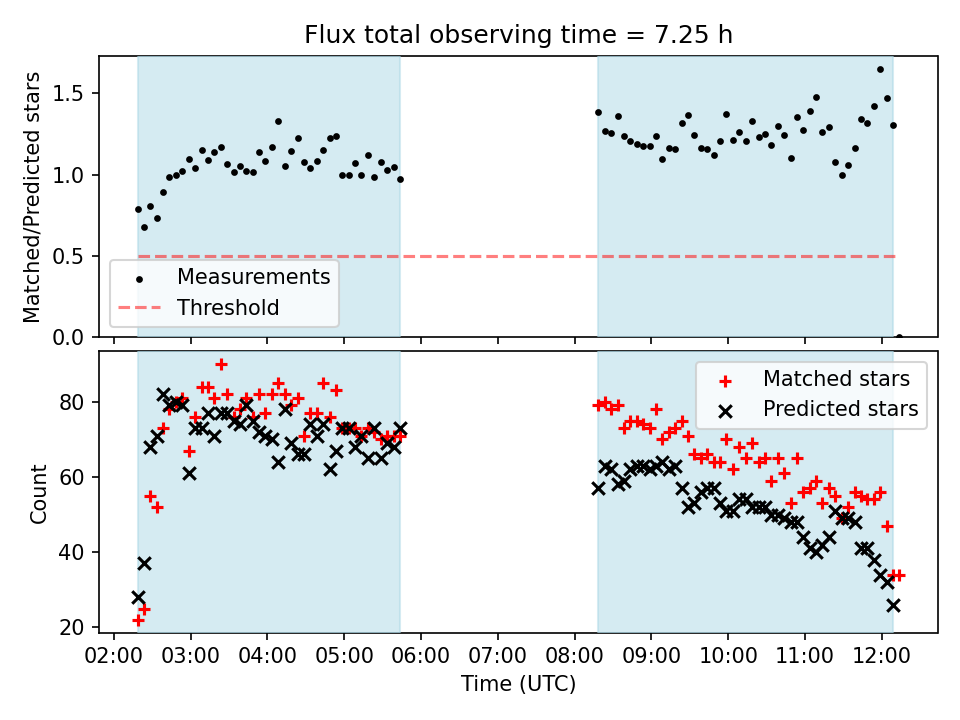 Flux total observing time = 7.25 h

Matched/Predicted stars

1.5
1.0
0.5
0.0

Measurements
Threshold

Count

80
60
40
20

Matched stars
Predicted stars

02:00 03:00 04:00 05:00 06:00 07:00 08:00 09:00 10:00 11:00 12:00

Time (UTC)